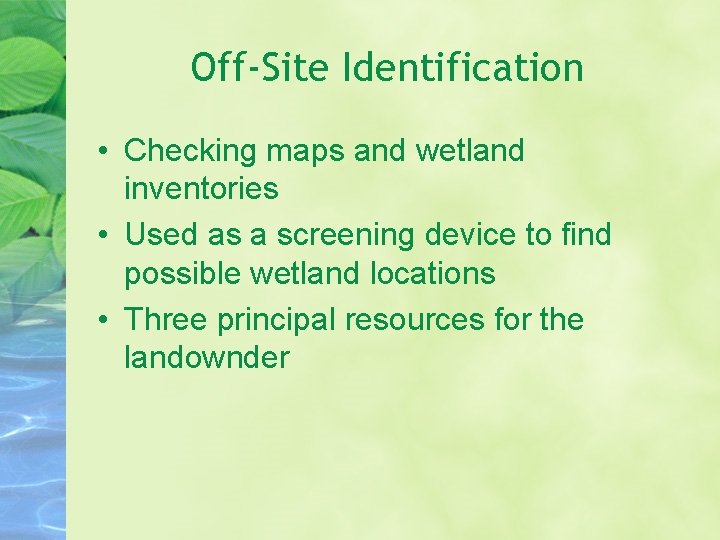 Off-Site Identification

• Checking maps and wetland inventories
• Used as a screening device to find possible wetland locations
• Three principal resources for the landownder